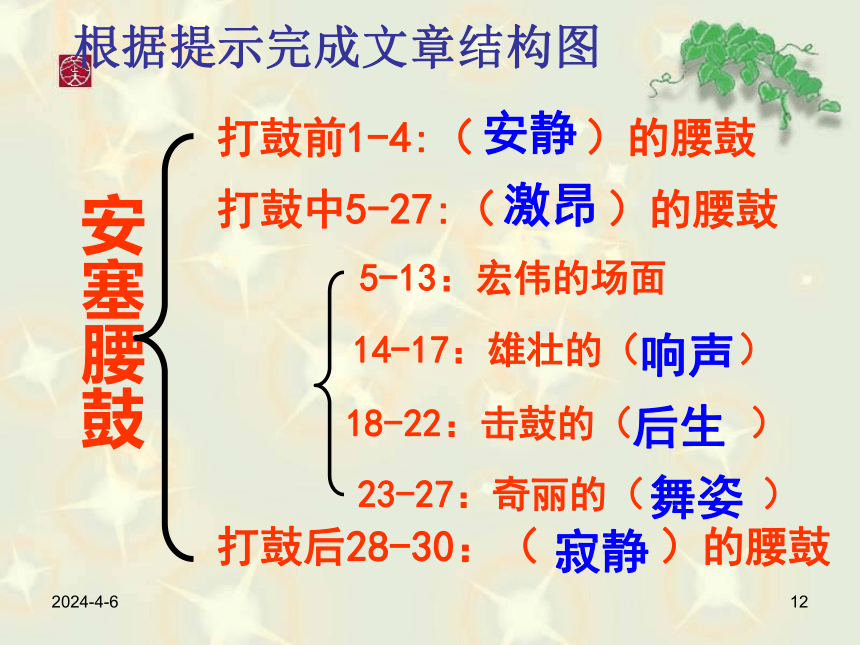 根据提示完成文章结构图

安塞腰鼓

打鼓前1-4:（安静）的腰鼓

打鼓中5-27:（激昂）的腰鼓

5-13：宏伟的场面

14-17：雄壮的（响声）

18-22：击鼓的（后生 ）

23-27：奇丽的（舞姿 ）

打鼓后28-30：（ 寂静 ）的腰鼓

2024-4-6

12